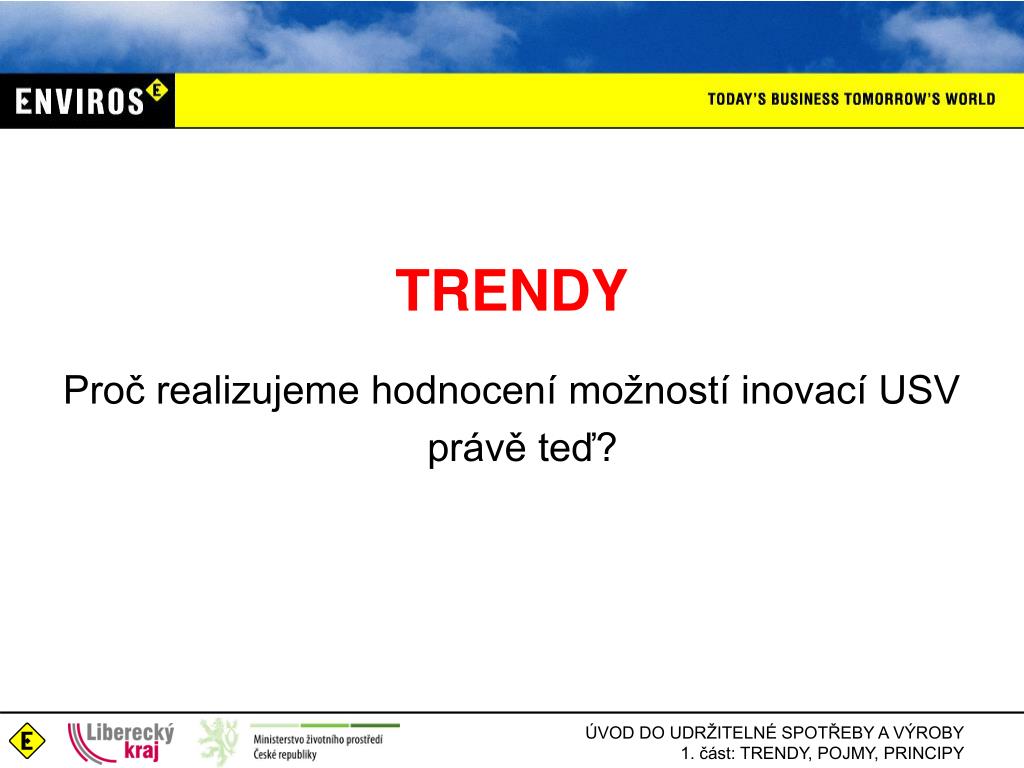 ENVIROS E

TODAY'S BUSINESS TOMORROW'S WORLD

TRENDY

Proč realizujeme hodnocení možností inovací USV právě teď?

E

Liberecký kraj

Ministerstvo životního prostředí České republiky

ÚVOD DO UDRŽITELNÉ SPOTŘEBY A VÝROBY
1. část: TRENDY, POJMY, PRINCIPY